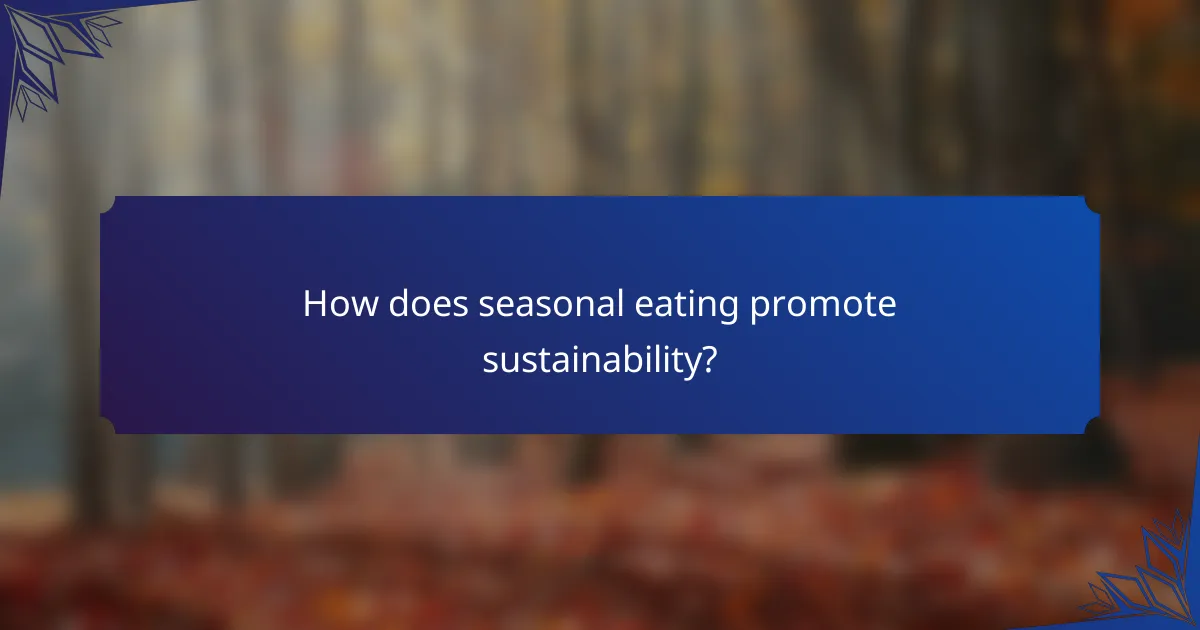 How does seasonal eating promote sustainability?